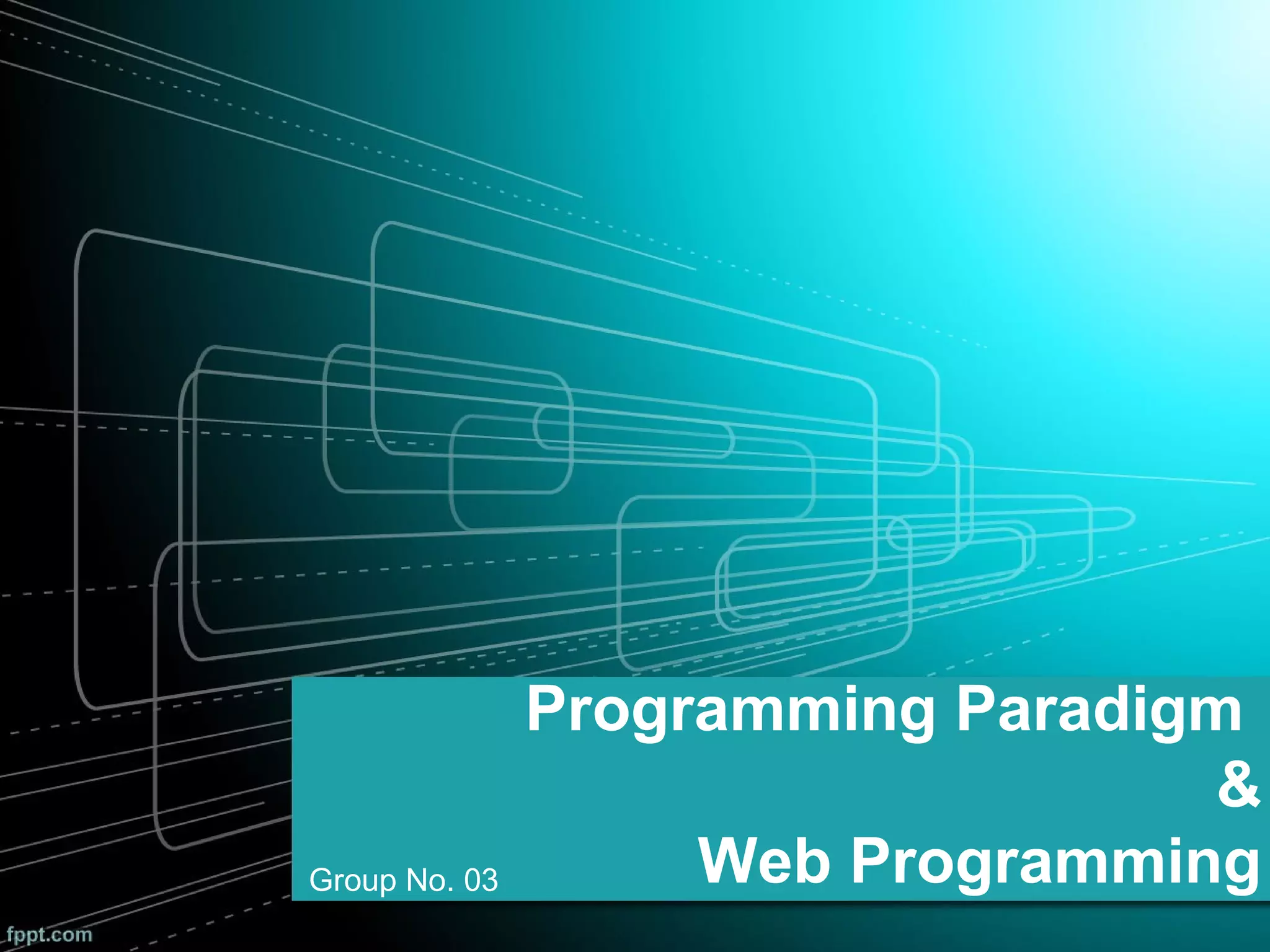 Programming Paradigm
&
Web Programming

Group No. 03

fppt.com